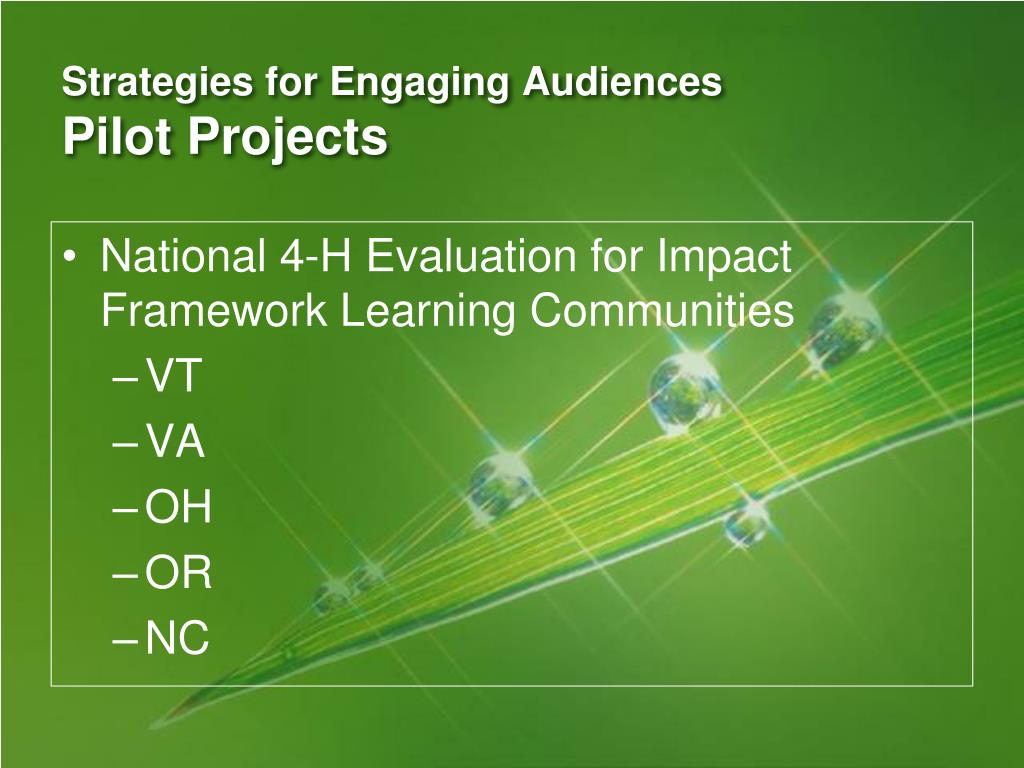 Strategies for Engaging Audiences
Pilot Projects

• National 4-H Evaluation for Impact Framework Learning Communities
– VT
– VA
– OH
– OR
– NC